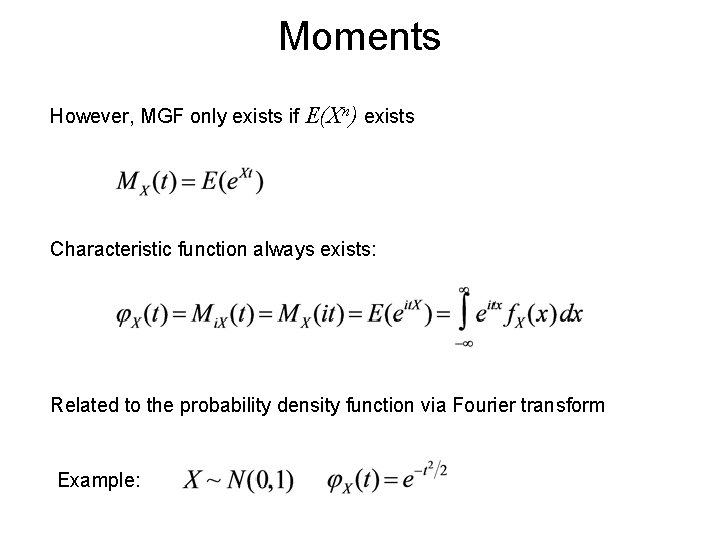 Moments

However, MGF only exists if $E(X^n)$ exists

$M_X(t) = E(e^{Xt})$

Characteristic function always exists:

$\varphi_X(t) = M_{iX}(t) = M_X(it) = E(e^{itX}) = \int_{-\infty}^{\infty} e^{itx} f_X(x)\,dx$

Related to the probability density function via Fourier transform

Example: $X \sim N(0,1)$ $\varphi_X(t) = e^{-t^2/2}$